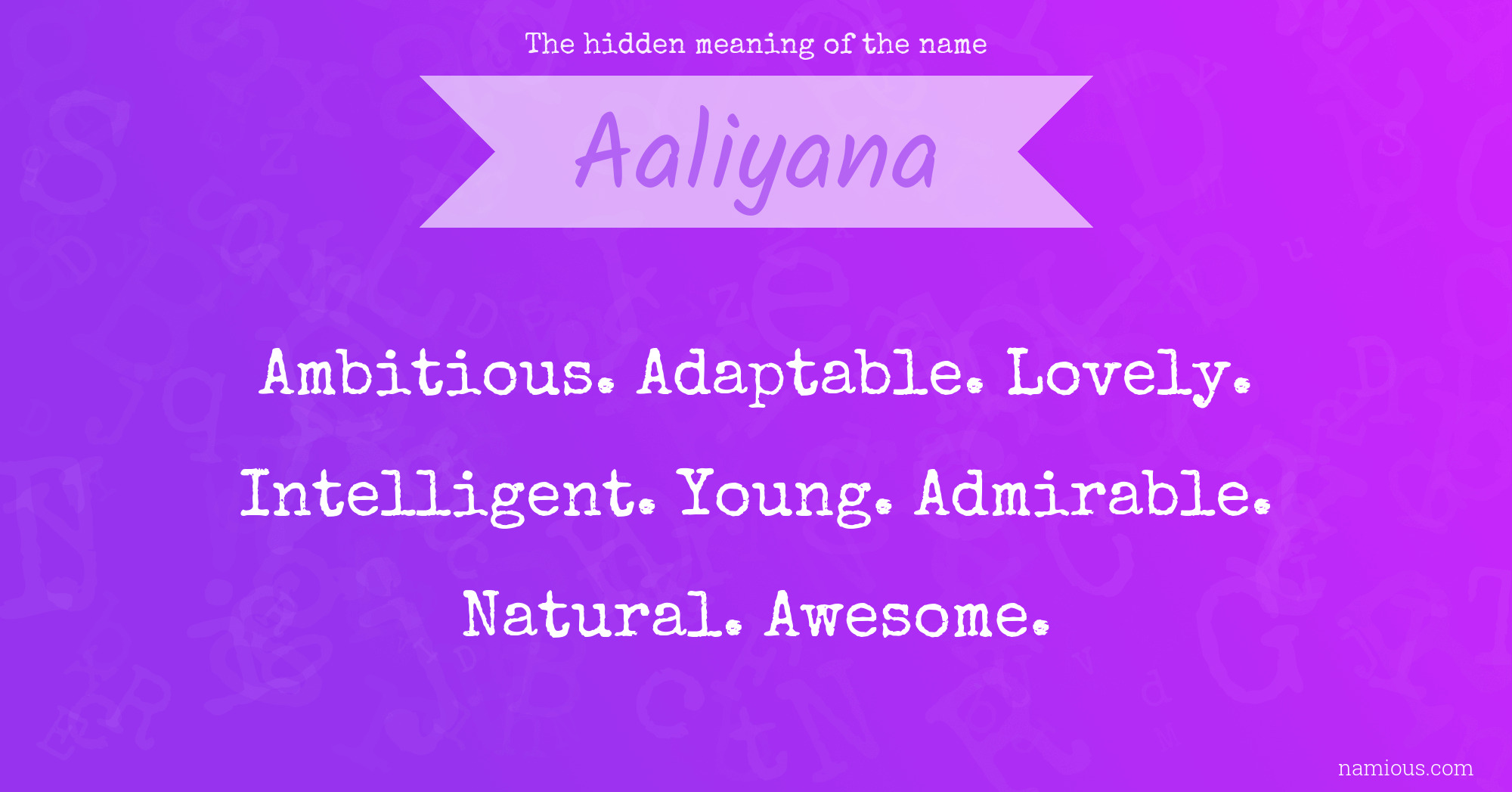 The hidden meaning of the name

Aaliyana

Ambitious. Adaptable. Lovely. Intelligent. Young. Admirable. Natural. Awesome.

namious.com